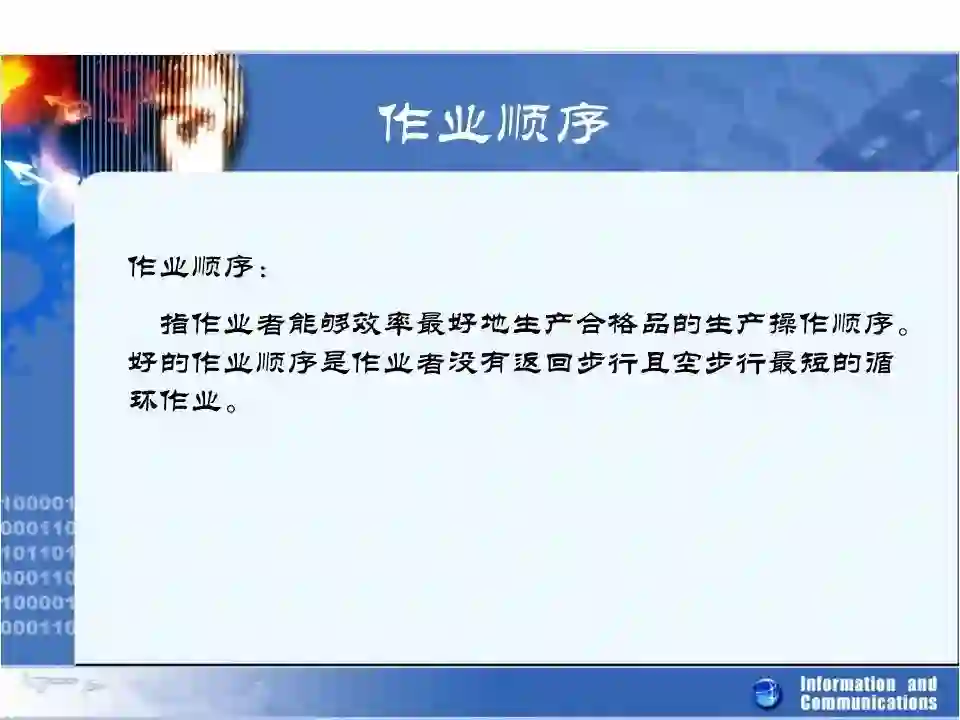 作业顺序

作业顺序：

指作业者能够效率最好地生产合格品的生产操作顺序。好的作业顺序是作业者没有返回步行且空步行最短的循环作业。

100001
000110
101101
000110
100001
000110

Information and Communications